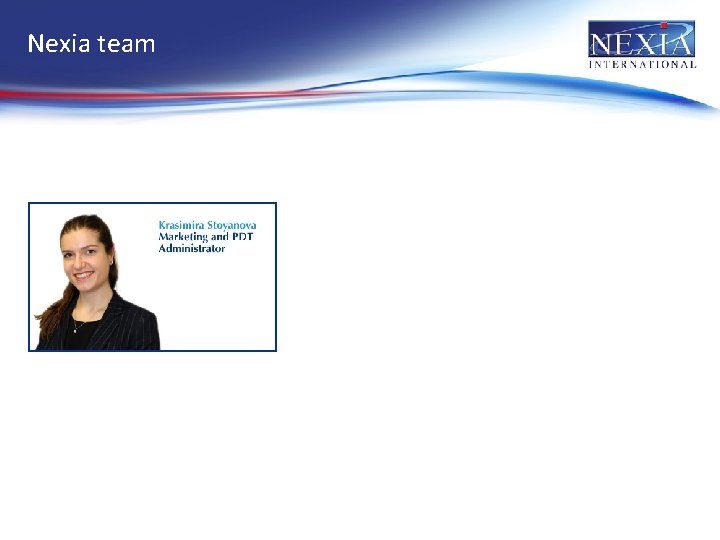 Nexia team

NEXIA
INTERNATIONAL

Krasimira Stoyanova
Marketing and PDT Administrator